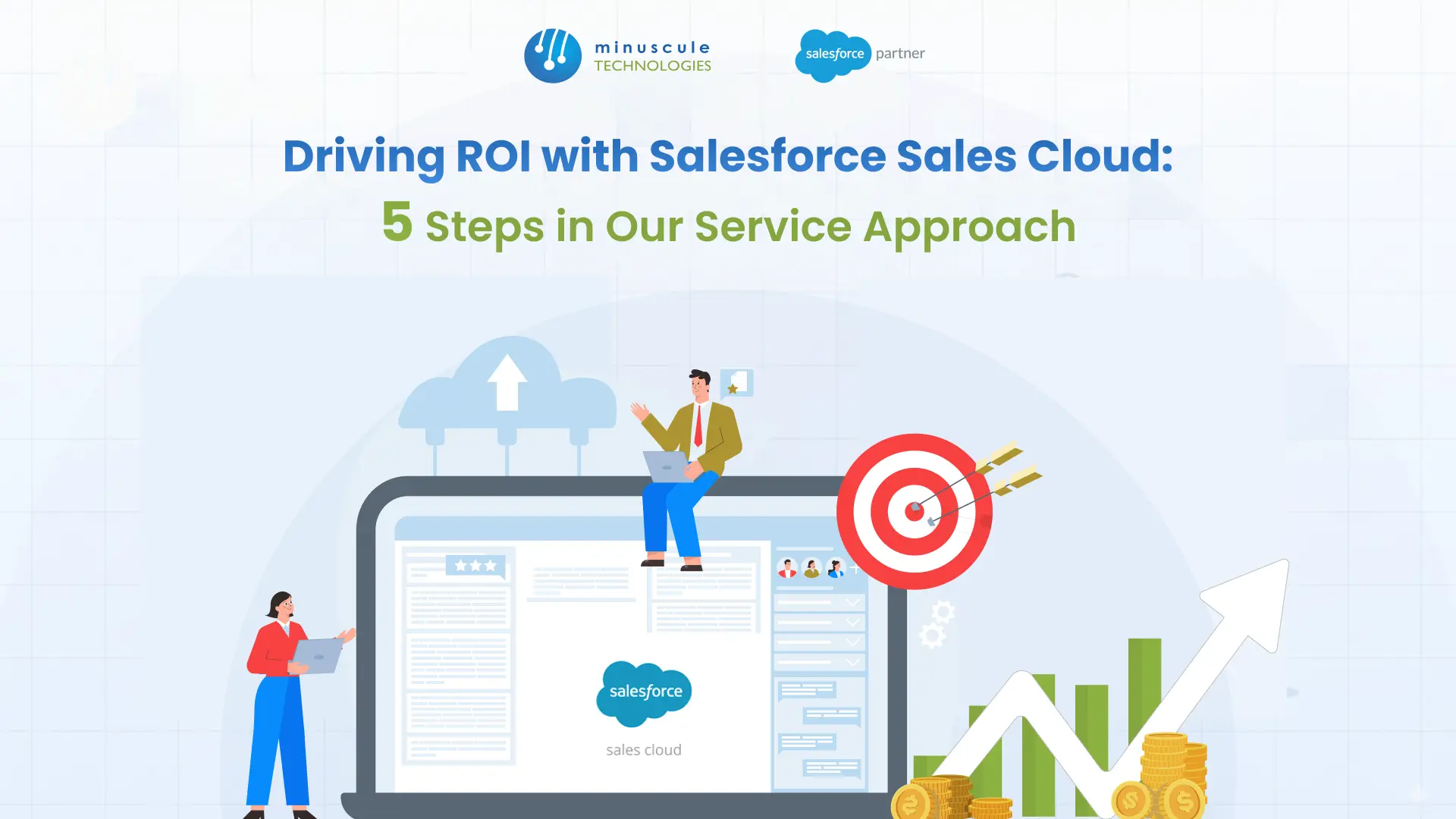 minuscule TECHNOLOGIES

salesforce partner

Driving ROI with Salesforce Sales Cloud:

5 Steps in Our Service Approach

salesforce

sales cloud